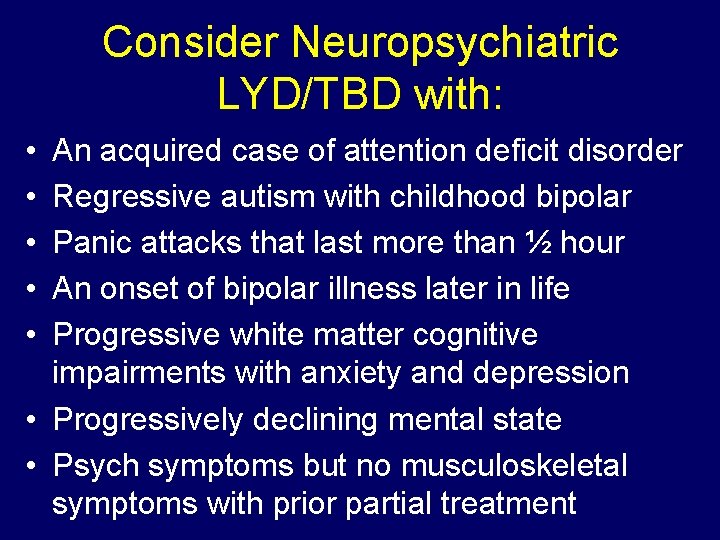 Consider Neuropsychiatric LYD/TBD with:

• An acquired case of attention deficit disorder
• Regressive autism with childhood bipolar
• Panic attacks that last more than ½ hour
• An onset of bipolar illness later in life
• Progressive white matter cognitive impairments with anxiety and depression
• Progressively declining mental state
• Psych symptoms but no musculoskeletal symptoms with prior partial treatment